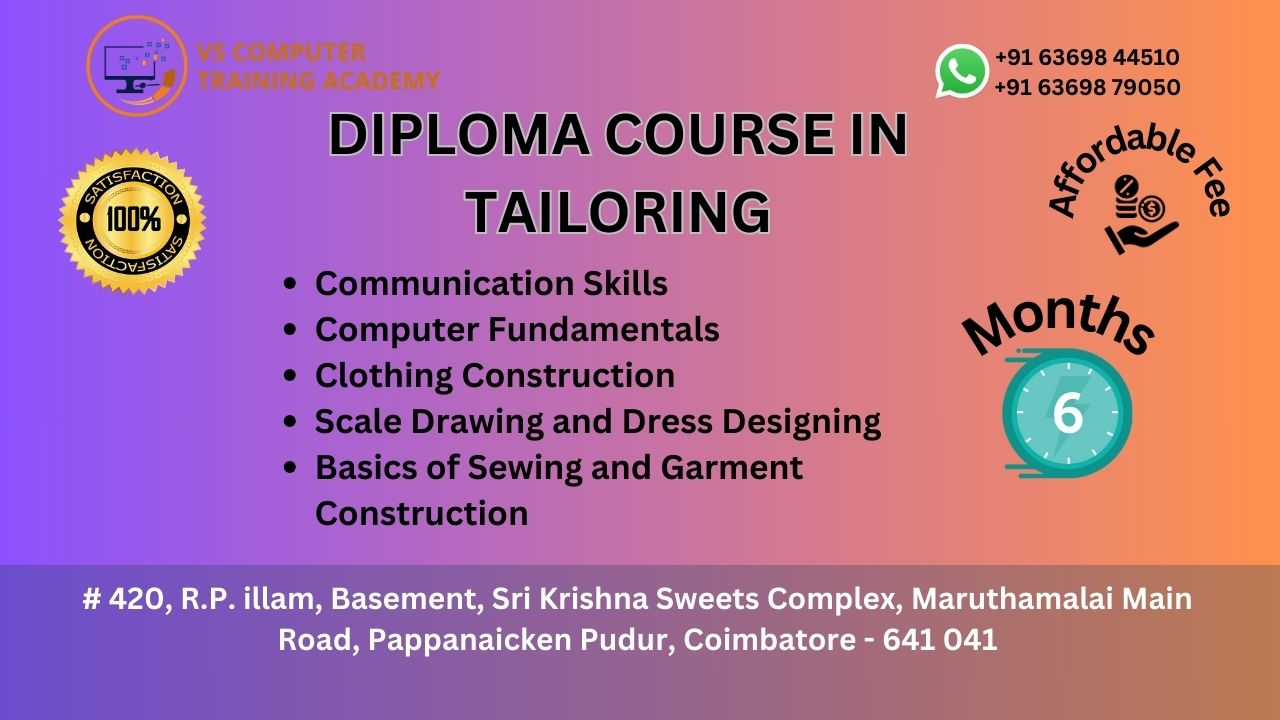 VS COMPUTER
TRAINING ACADEMY

+91 63698 44510
+91 63698 79050

DIPLOMA COURSE IN TAILORING

SATISFACTION 100% SATISFACTION

Affordable Fee

- Communication Skills
- Computer Fundamentals
- Clothing Construction
- Scale Drawing and Dress Designing
- Basics of Sewing and Garment Construction

Months
6

# 420, R.P. illam, Basement, Sri Krishna Sweets Complex, Maruthamalai Main Road, Pappanaicken Pudur, Coimbatore - 641 041